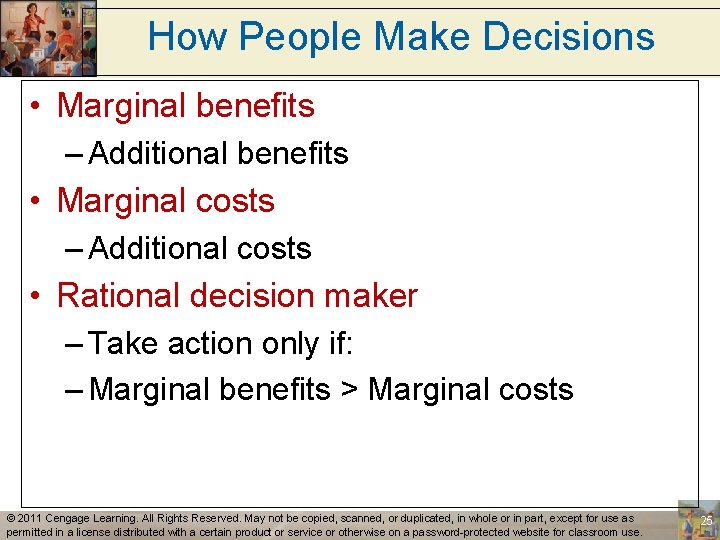 How People Make Decisions

• Marginal benefits
– Additional benefits
• Marginal costs
– Additional costs
• Rational decision maker
– Take action only if:
– Marginal benefits > Marginal costs

© 2011 Cengage Learning. All Rights Reserved. May not be copied, scanned, or duplicated, in whole or in part, except for use as permitted in a license distributed with a certain product or service or otherwise on a password-protected website for classroom use.

25